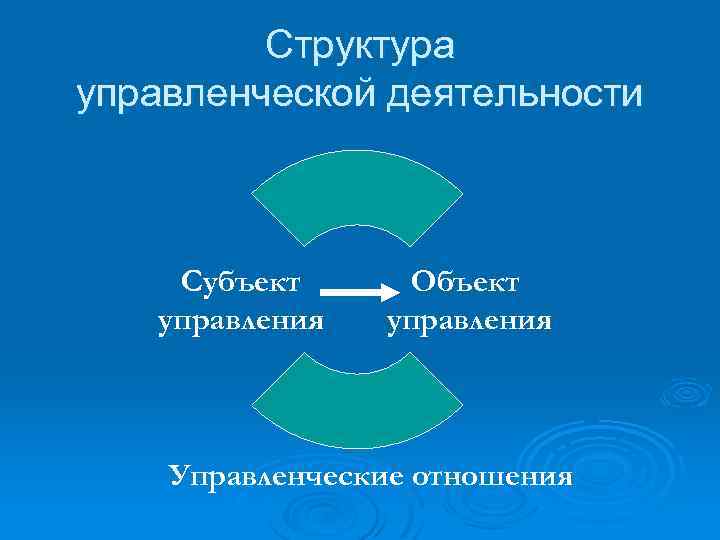 Структура управленческой деятельности

Субъект управления

Объект управления

Управленческие отношения